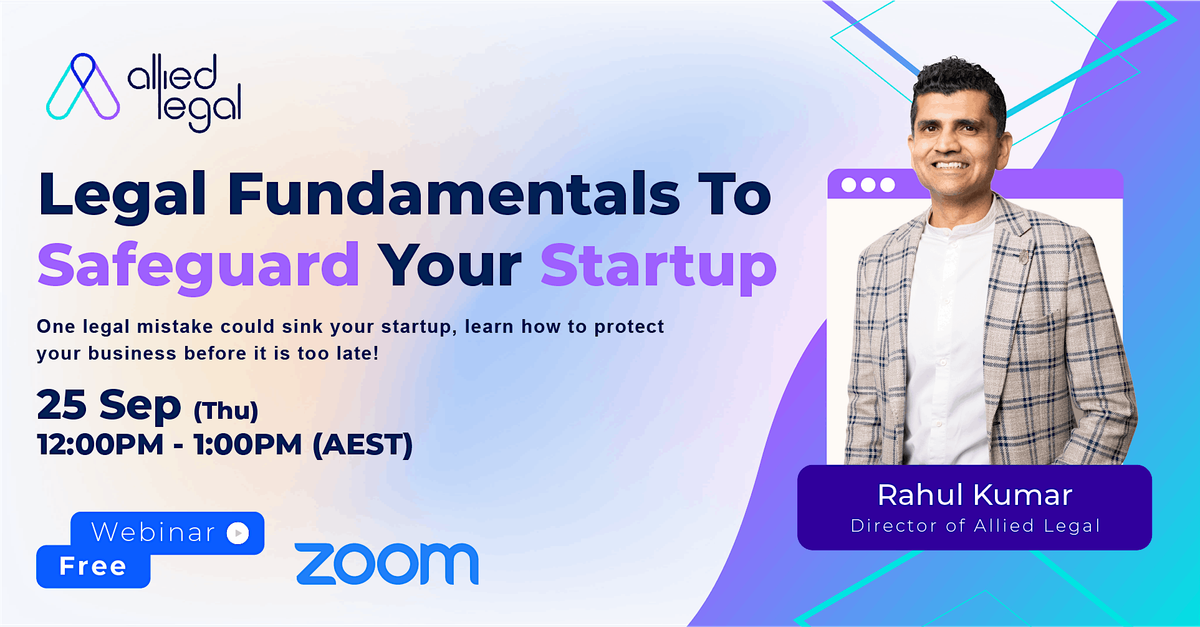 allied legal

Legal Fundamentals To Safeguard Your Startup

One legal mistake could sink your startup, learn how to protect your business before it is too late!

25 Sep (Thu)
12:00PM - 1:00PM (AEST)

Webinar
Free

zoom

Rahul Kumar
Director of Allied Legal